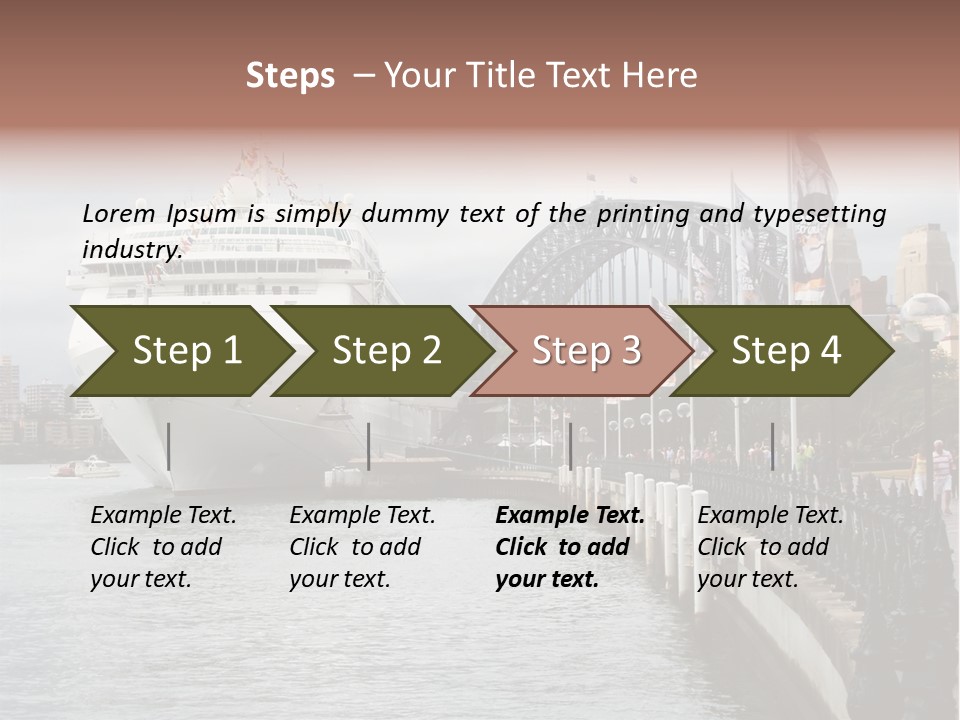 Steps – Your Title Text Here

Lorem Ipsum is simply dummy text of the printing and typesetting industry.

Step 1

Step 2

Step 3

Step 4

Example Text. Click to add your text.

Example Text. Click to add your text.

Example Text. Click to add your text.

Example Text. Click to add your text.